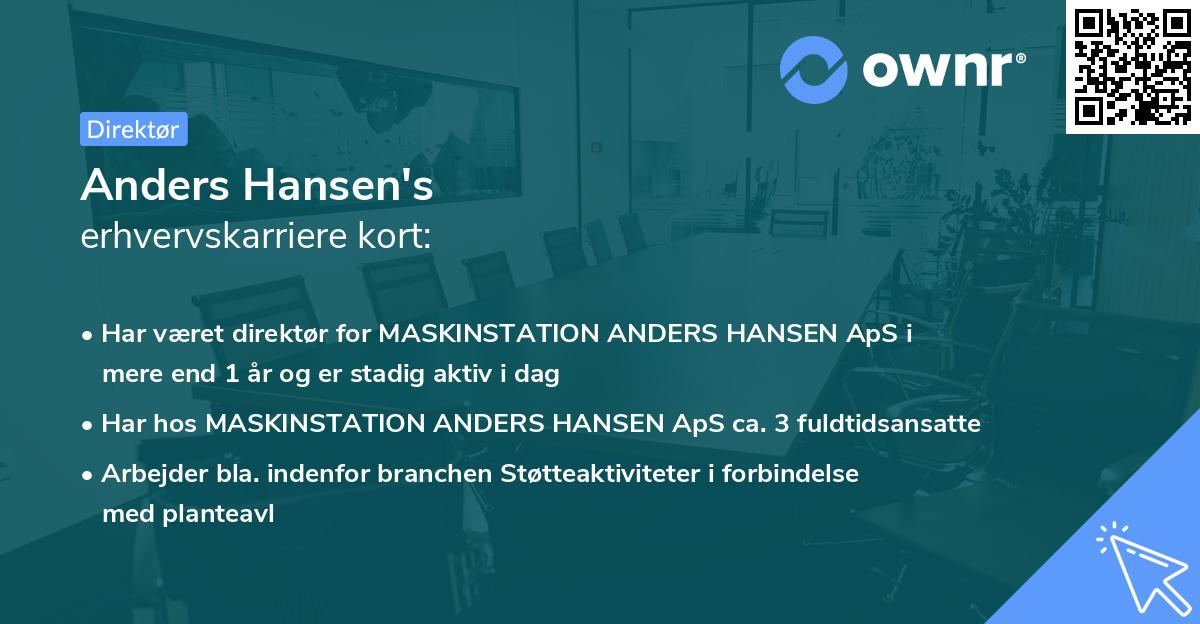 ownr®

Direktør

Anders Hansen's
erhvervskarriere kort:

• Har været direktør for MASKINSTATION ANDERS HANSEN ApS i mere end 1 år og er stadig aktiv i dag
• Har hos MASKINSTATION ANDERS HANSEN ApS ca. 3 fuldtidsansatte
• Arbejder bla. indenfor branchen Støtteaktiviteter i forbindelse med planteavl